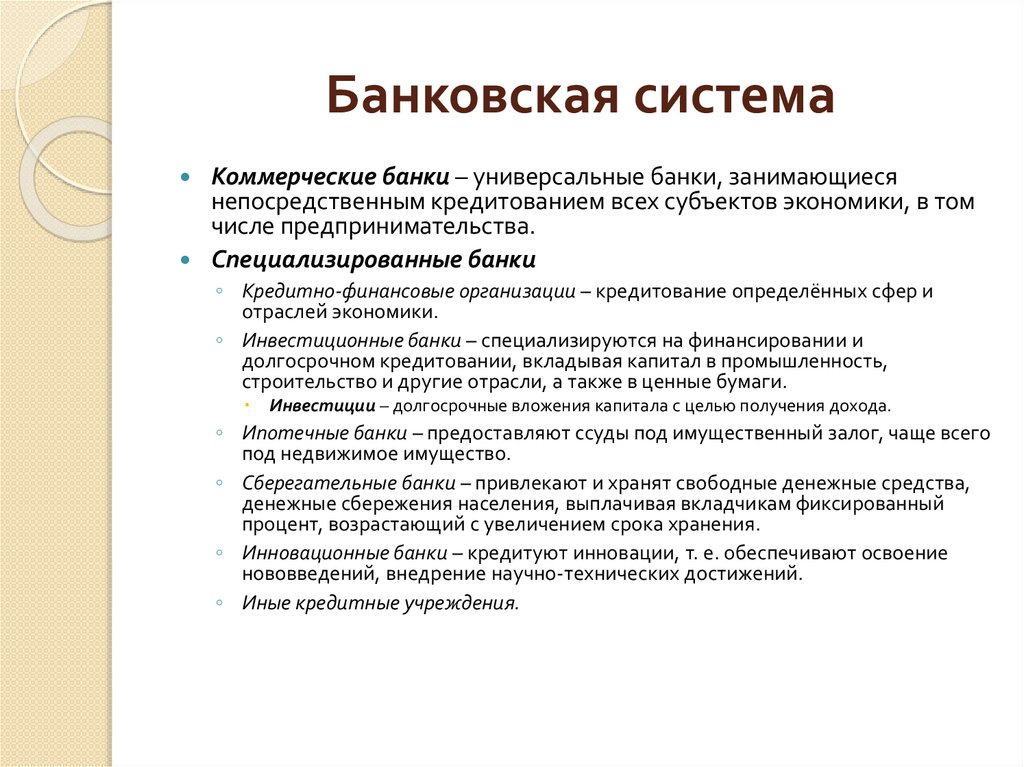 Банковская система

Коммерческие банки – универсальные банки, занимающиеся непосредственным кредитованием всех субъектов экономики, в том числе предпринимательства.

Специализированные банки

Кредитно-финансовые организации – кредитование определённых сфер и отраслей экономики.

Инвестиционные банки – специализируются на финансировании и долгосрочном кредитовании, вкладывая капитал в промышленность, строительство и другие отрасли, а также в ценные бумаги.

Инвестиции – долгосрочные вложения капитала с целью получения дохода.

Ипотечные банки – предоставляют ссуды под имущественный залог, чаще всего под недвижимое имущество.

Сберегательные банки – привлекают и хранят свободные денежные средства, денежные сбережения населения, выплачивая вкладчикам фиксированный процент, возрастающий с увеличением срока хранения.

Инновационные банки – кредитуют инновации, т. е. обеспечивают освоение нововведений, внедрение научно-технических достижений.

Иные кредитные учреждения.